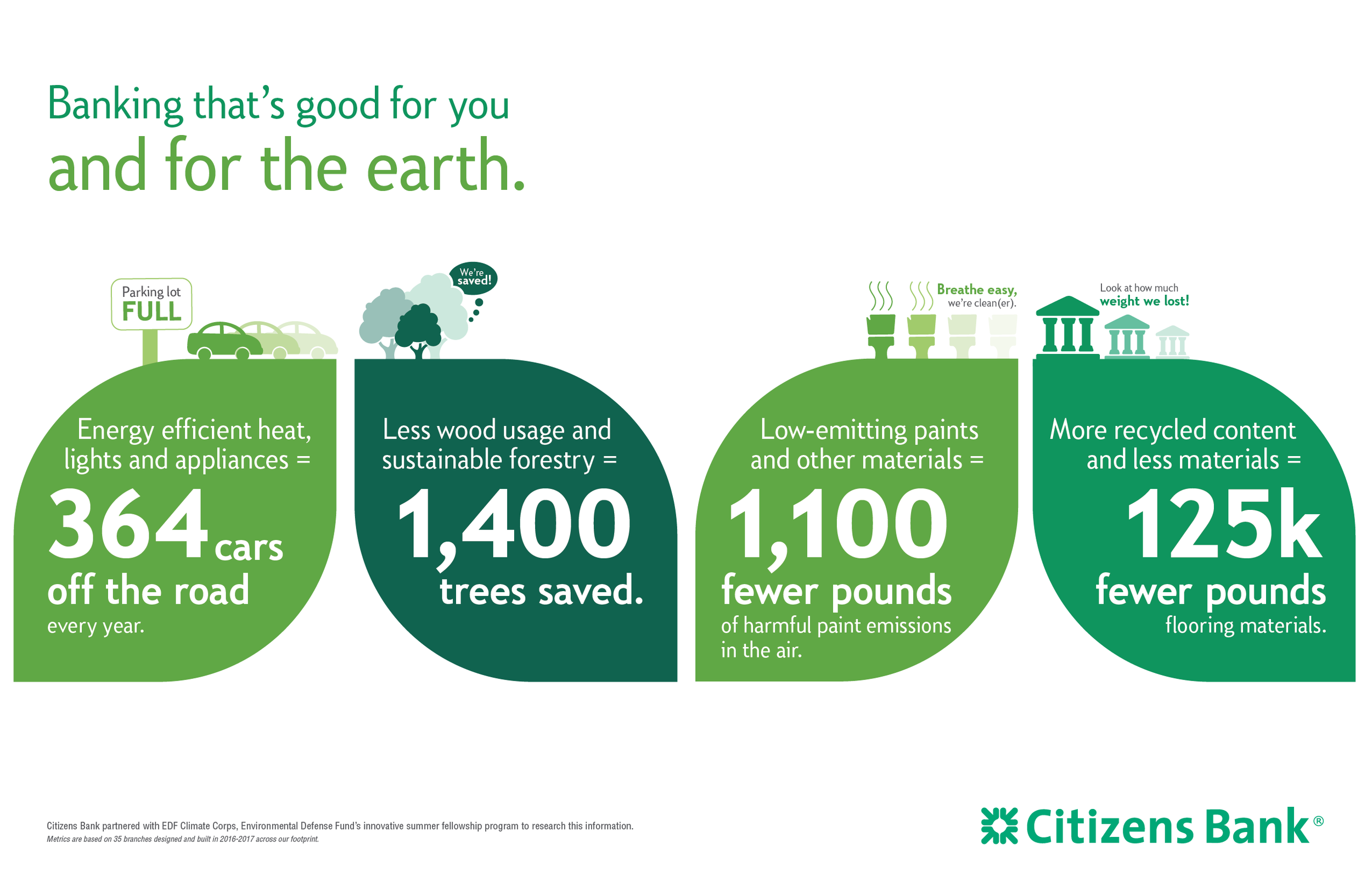 Banking that's good for you
and for the earth.

Parking lot
FULL

Energy efficient heat, lights and appliances =

364 cars off the road every year.

We're saved!

Less wood usage and sustainable forestry =

1,400 trees saved.

Breathe easy, we're clean(er).

Low-emitting paints and other materials =

1,100 fewer pounds of harmful paint emissions in the air.

Look at how much weight we lost!

More recycled content and less materials =

125k fewer pounds flooring materials.

Citizens Bank partnered with EDF Climate Corps, Environmental Defense Fund's innovative summer fellowship program to research this information.
Metrics are based on 35 branches designed and built in 2016-2017 across our footprint.

Citizens Bank®